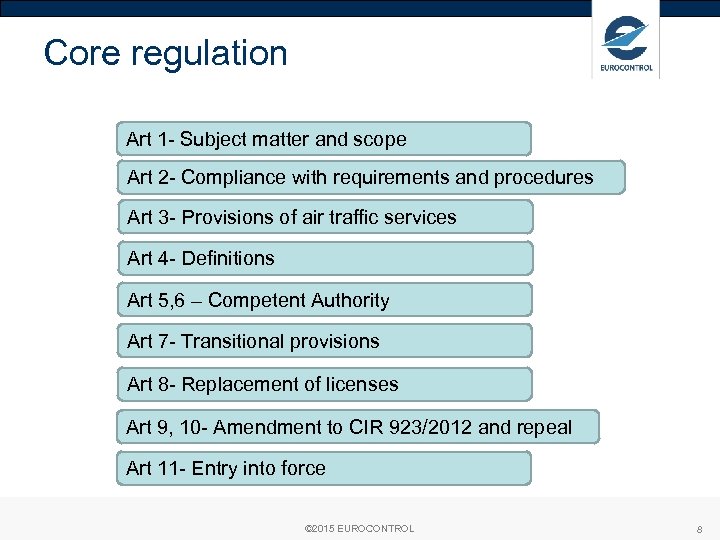 Core regulation

EUROCONTROL

Art 1- Subject matter and scope

Art 2- Compliance with requirements and procedures

Art 3- Provisions of air traffic services

Art 4- Definitions

Art 5,6 – Competent Authority

Art 7- Transitional provisions

Art 8- Replacement of licenses

Art 9, 10- Amendment to CIR 923/2012 and repeal

Art 11- Entry into force

©2015 EUROCONTROL

8